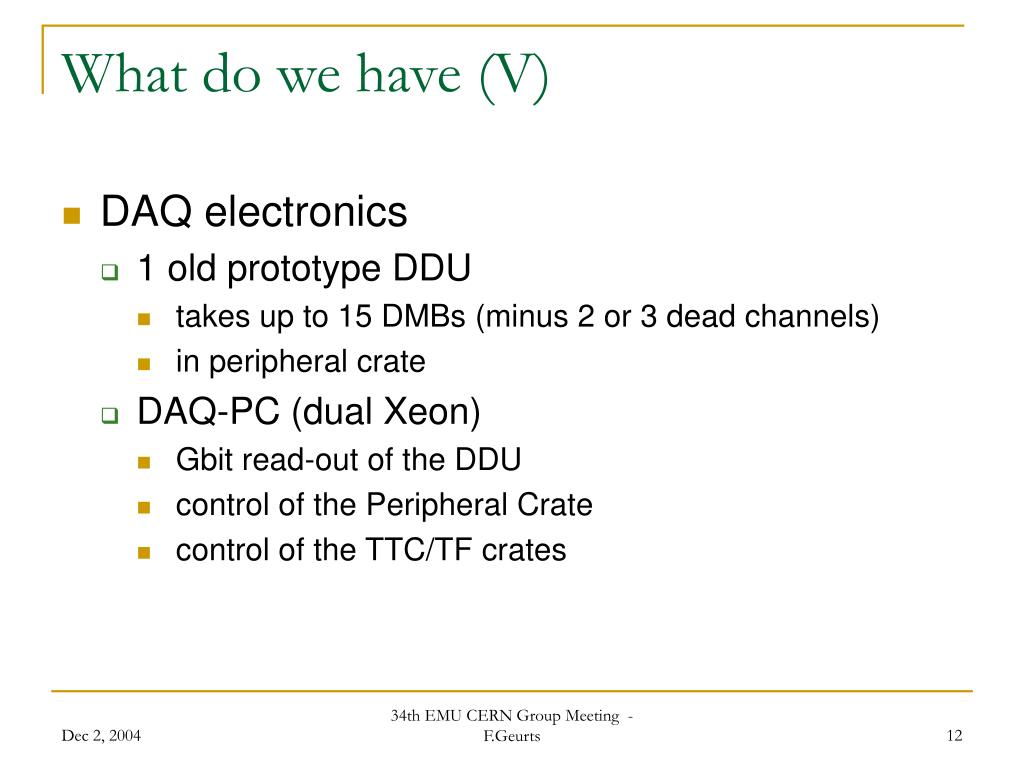 What do we have (V)

DAQ electronics

1 old prototype DDU

takes up to 15 DMBs (minus 2 or 3 dead channels)

in peripheral crate

DAQ-PC (dual Xeon)

Gbit read-out of the DDU

control of the Peripheral Crate

control of the TTC/TF crates

Dec 2, 2004

34th EMU CERN Group Meeting - F.Geurts

12